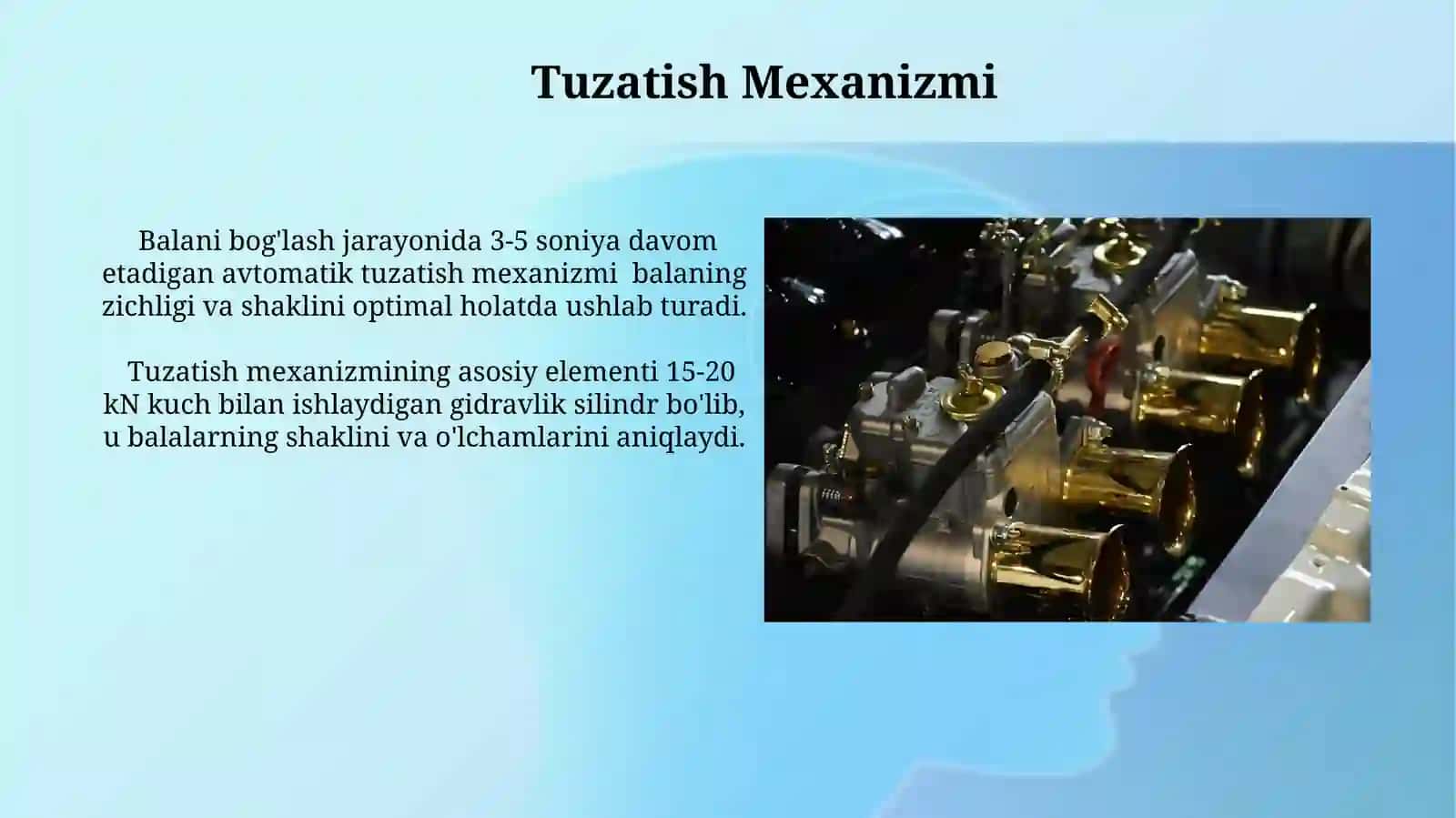 Tuzatish Mexanizmi

Balani bog'lash jarayonida 3-5 soniya davom etadigan avtomatik tuzatish mexanizmi balaning zichligi va shaklini optimal holatda ushlab turadi.

Tuzatish mexanizmining asosiy elementi 15-20 kN kuch bilan ishlaydigan gidravlik silindr bo'lib, u balalarning shaklini va o'lchamlarini aniqlaydi.